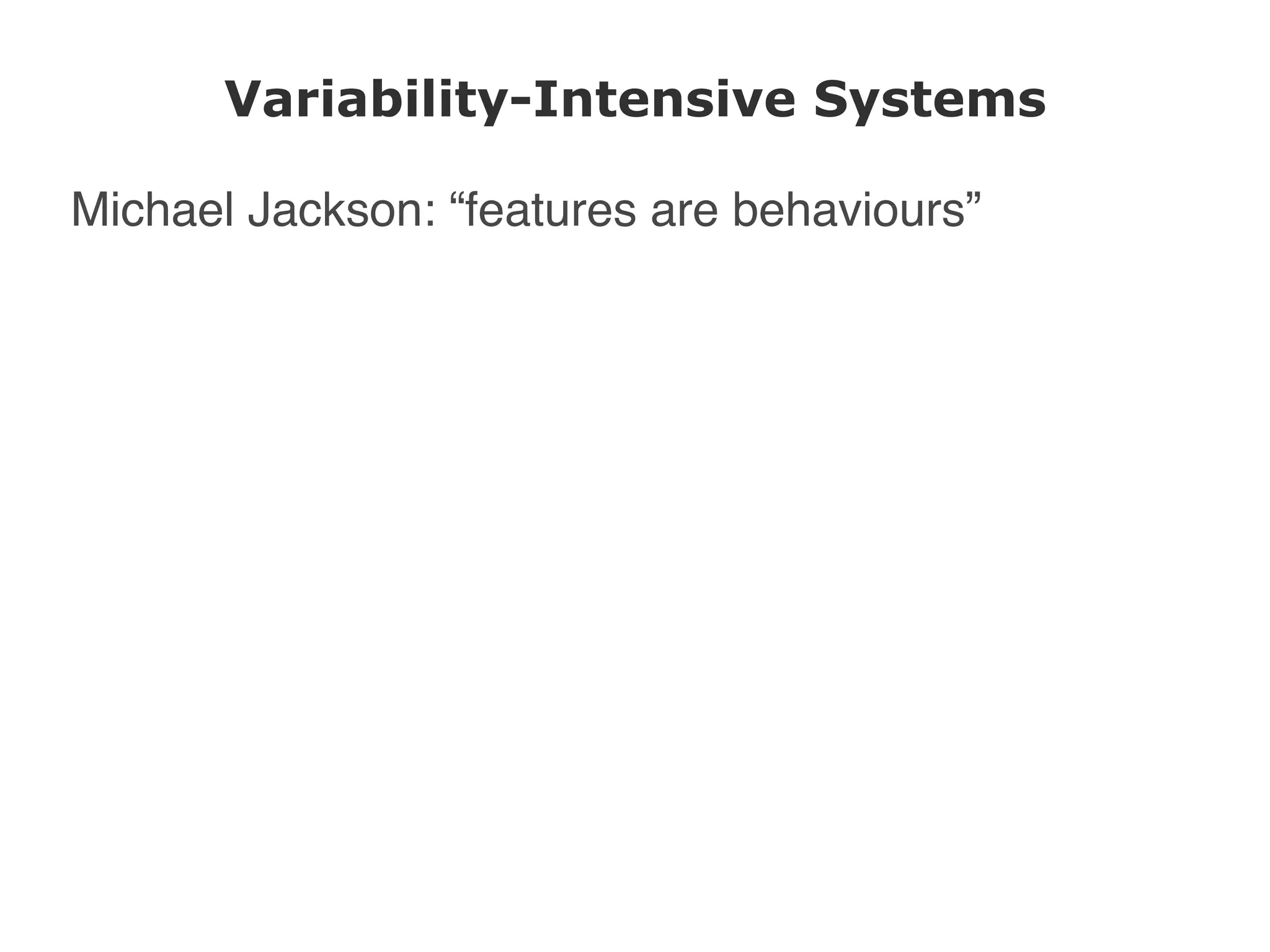 Variability-Intensive Systems

Michael Jackson: “features are behaviours”